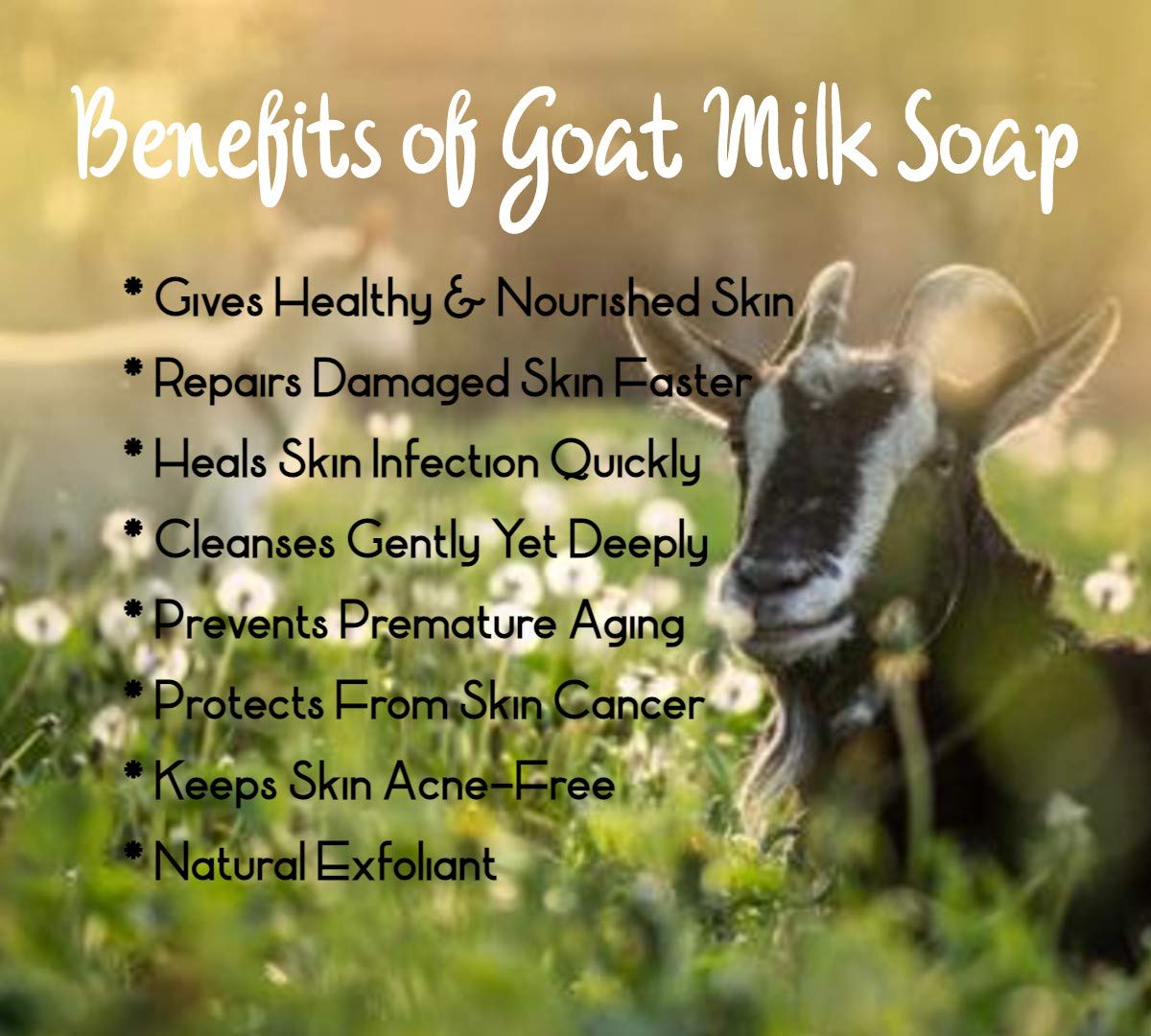 Benefits of Goat Milk Soap

* Gives Healthy & Nourished Skin
* Repairs Damaged Skin Faster
* Heals Skin Infection Quickly
* Cleanses Gently Yet Deeply
* Prevents Premature Aging
* Protects From Skin Cancer
* Keeps Skin Acne-Free
* Natural Exfoliant